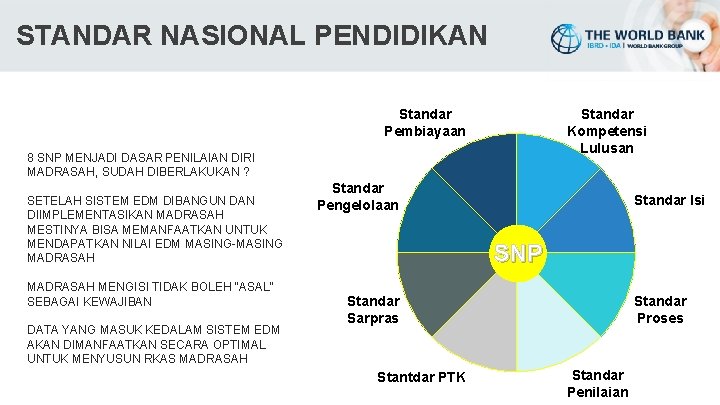 STANDAR NASIONAL PENDIDIKAN

THE WORLD BANK
IBRD • IDA | WORLD BANK GROUP

8 SNP MENJADI DASAR PENILAIAN DIRI MADRASAH, SUDAH DIBERLAKUKAN ?

SETELAH SISTEM EDM DIBANGUN DAN DIIMPLEMENTASIKAN MADRASAH MESTINYA BISA MEMANFAATKAN UNTUK MENDAPATKAN NILAI EDM MASING-MASING MADRASAH

MADRASAH MENGISI TIDAK BOLEH "ASAL" SEBAGAI KEWAJIBAN

DATA YANG MASUK KEDALAM SISTEM EDM AKAN DIMANFAATKAN SECARA OPTIMAL UNTUK MENYUSUN RKAS MADRASAH

Standar Pembiayaan

Standar Kompetensi Lulusan

Standar Pengelolaan

Standar Isi

SNP

Standar Sarpras

Standar Proses

Stantdar PTK

Standar Penilaian